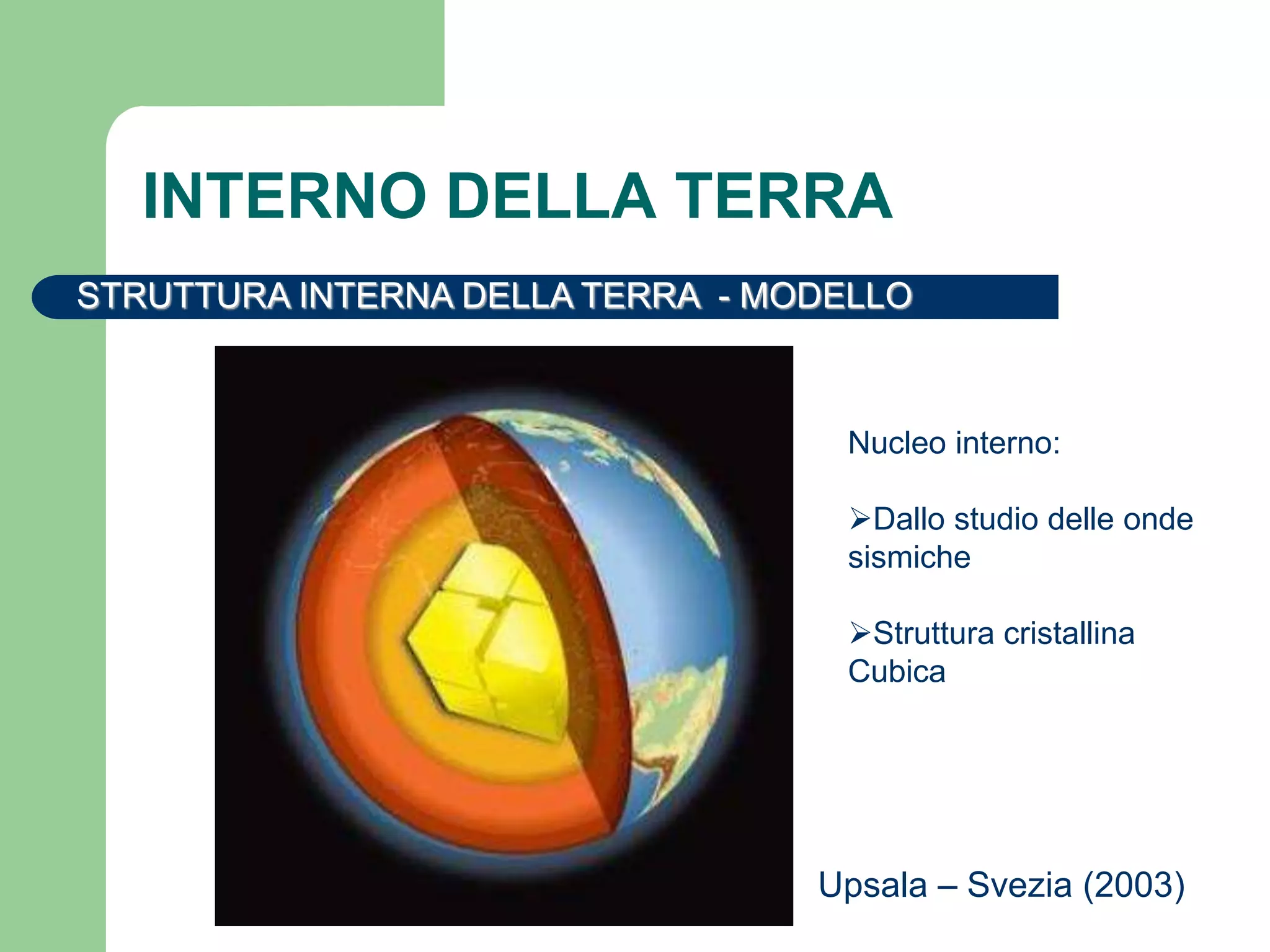 INTERNO DELLA TERRA

STRUTTURA INTERNA DELLA TERRA - MODELLO

Nucleo interno:

➢Dallo studio delle onde sismiche

➢Struttura cristallina Cubica

Upsala – Svezia (2003)